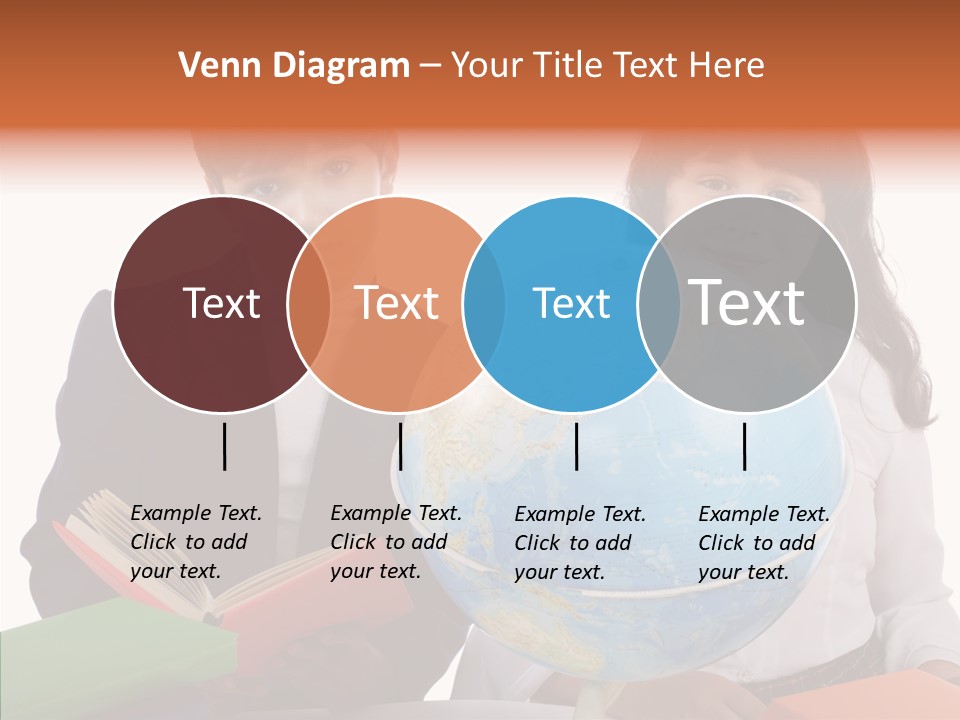 Venn Diagram – Your Title Text Here

Text

Text

Text

Text

Example Text. Click to add your text.

Example Text. Click to add your text.

Example Text. Click to add your text.

Example Text. Click to add your text.